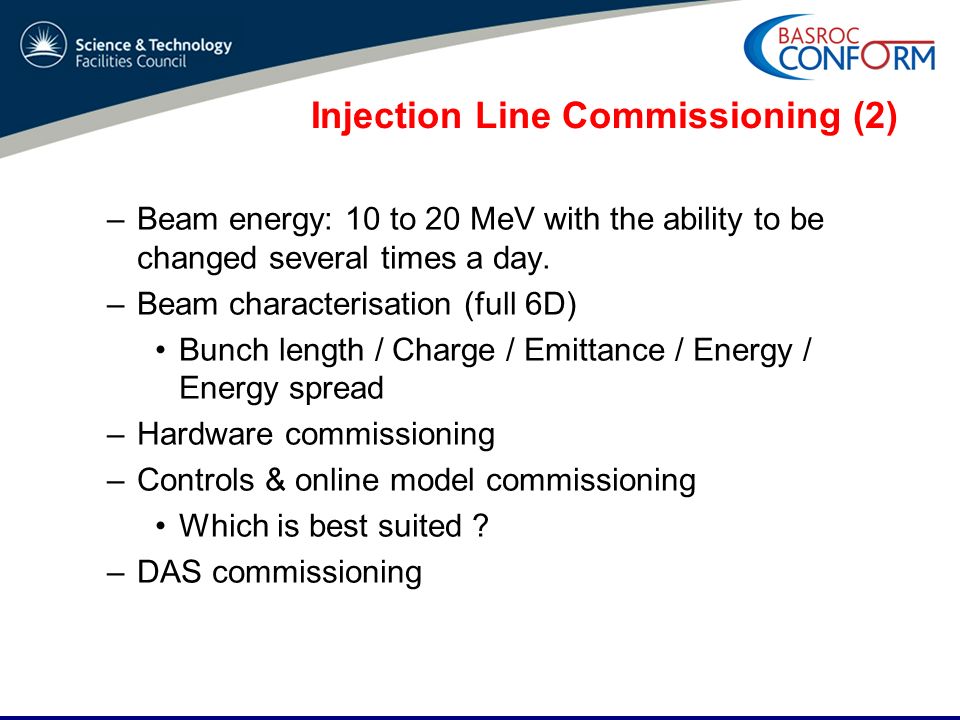 Science & Technology
Facilities Council

BASROC
CONFORM

Injection Line Commissioning (2)

– Beam energy: 10 to 20 MeV with the ability to be changed several times a day.
– Beam characterisation (full 6D)
• Bunch length / Charge / Emittance / Energy / Energy spread
– Hardware commissioning
– Controls & online model commissioning
• Which is best suited ?
– DAS commissioning